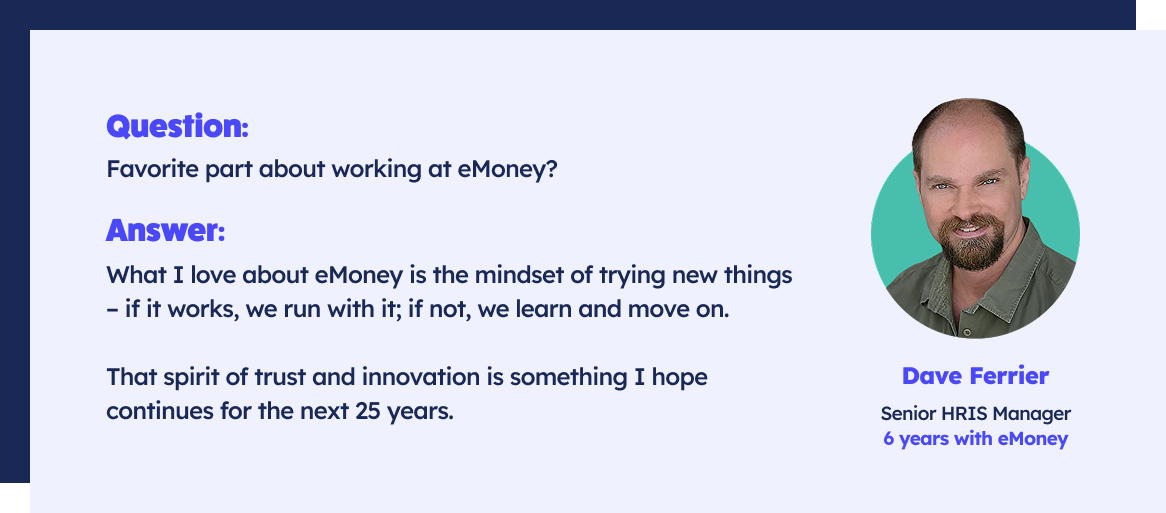 Question:
Favorite part about working at eMoney?

Answer:
What I love about eMoney is the mindset of trying new things – if it works, we run with it; if not, we learn and move on.

That spirit of trust and innovation is something I hope continues for the next 25 years.

Dave Ferrier
Senior HRIS Manager
6 years with eMoney